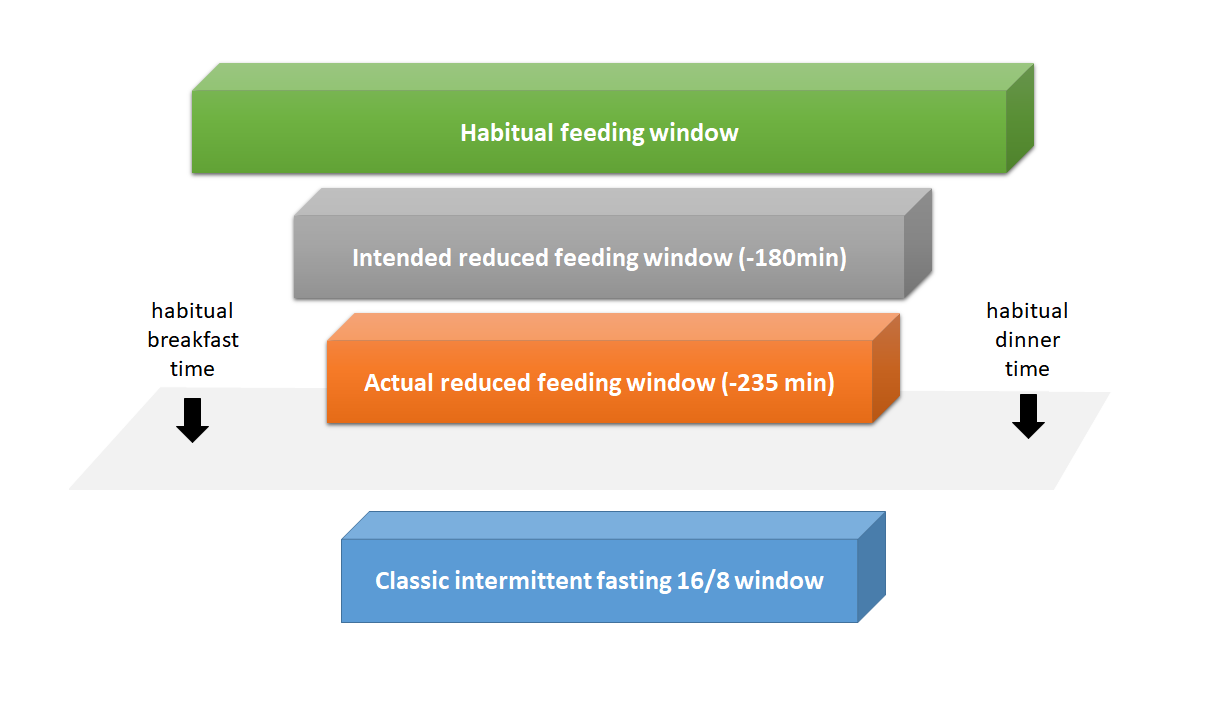 Habitual feeding window

Intended reduced feeding window (-180min)

habitual breakfast time

Actual reduced feeding window (-235 min)

habitual dinner time

Classic intermittent fasting 16/8 window